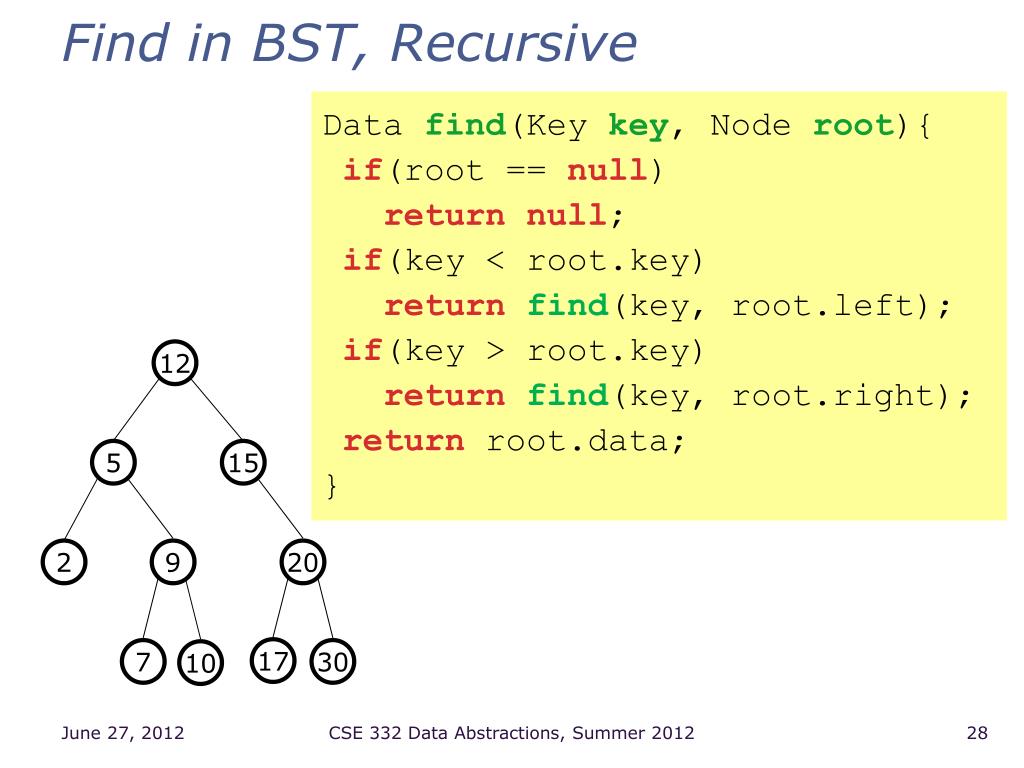 Find in BST, Recursive

Data find(Key key, Node root){
 if(root == null)
   return null;
 if(key < root.key)
   return find(key, root.left);
 if(key > root.key)
   return find(key, root.right);
 return root.data;
}

12

5

15

2

9

20

7

10

17

30

June 27, 2012

CSE 332 Data Abstractions, Summer 2012

28